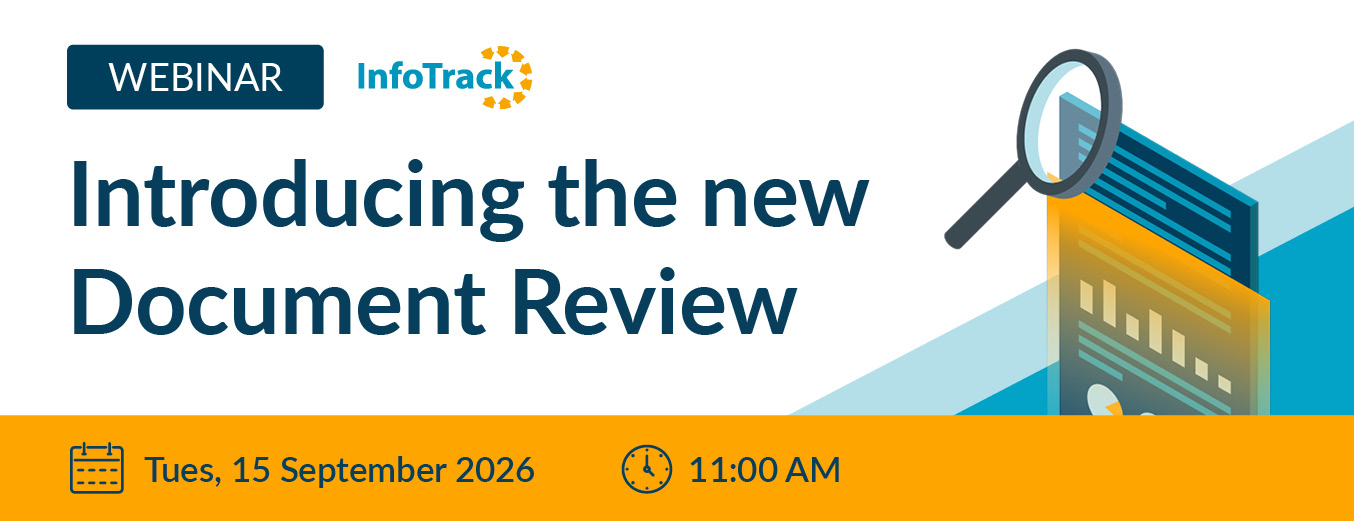 WEBINAR InfoTrack

Introducing the new Document Review

Tues, 15 September 2026 11:00 AM